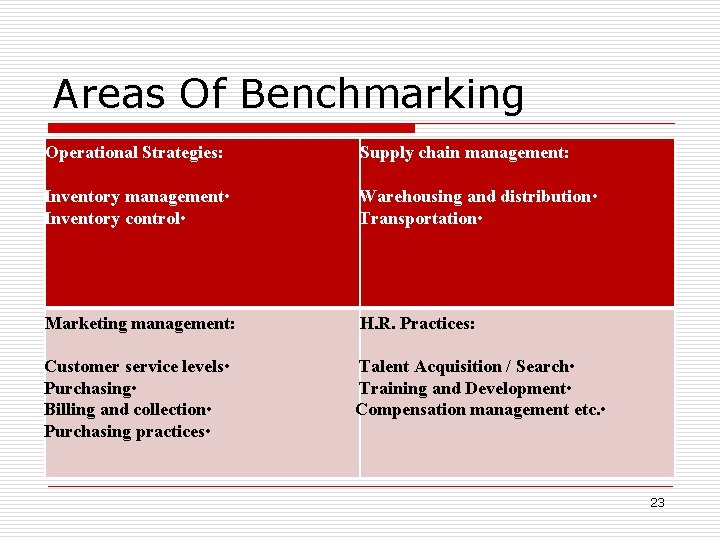 Areas Of Benchmarking

| Operational Strategies:<br><br>Inventory management•<br>Inventory control• | Supply chain management:<br><br>Warehousing and distribution•<br>Transportation• |
|---|---|
| Marketing management:<br><br>Customer service levels•<br>Purchasing•<br>Billing and collection•<br>Purchasing practices• | H.R. Practices:<br><br>Talent Acquisition / Search•<br>Training and Development•<br>Compensation management etc.• |

23